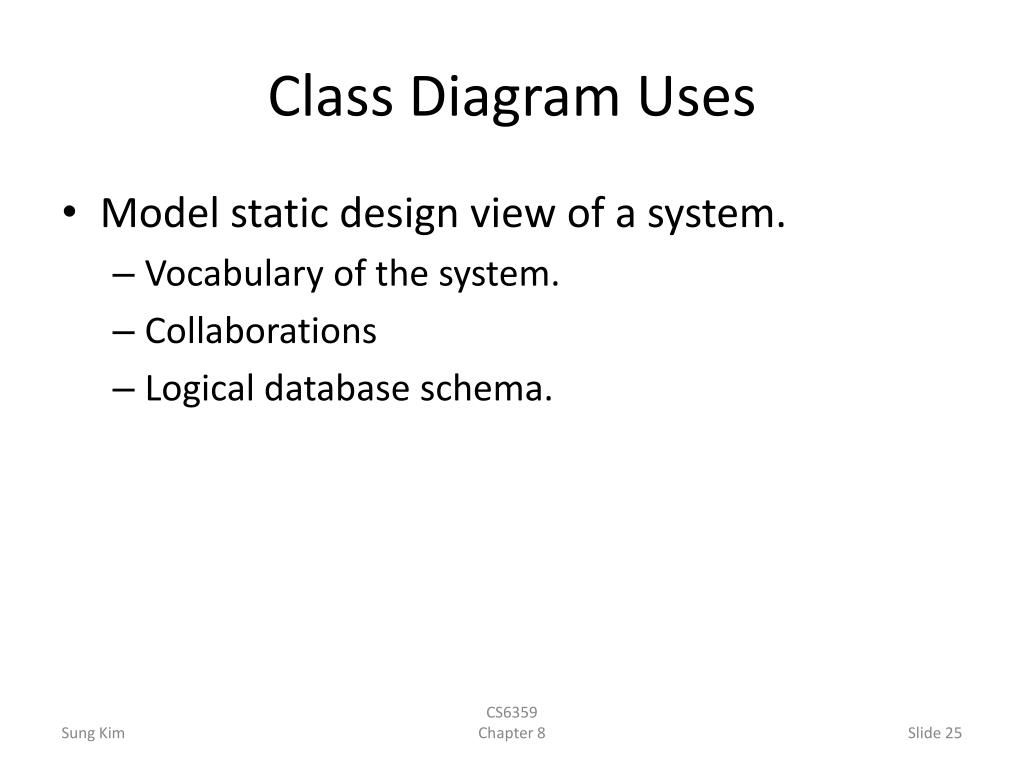 Class Diagram Uses

• Model static design view of a system.
– Vocabulary of the system.
– Collaborations
– Logical database schema.

Sung Kim

CS6359
Chapter 8

Slide 25